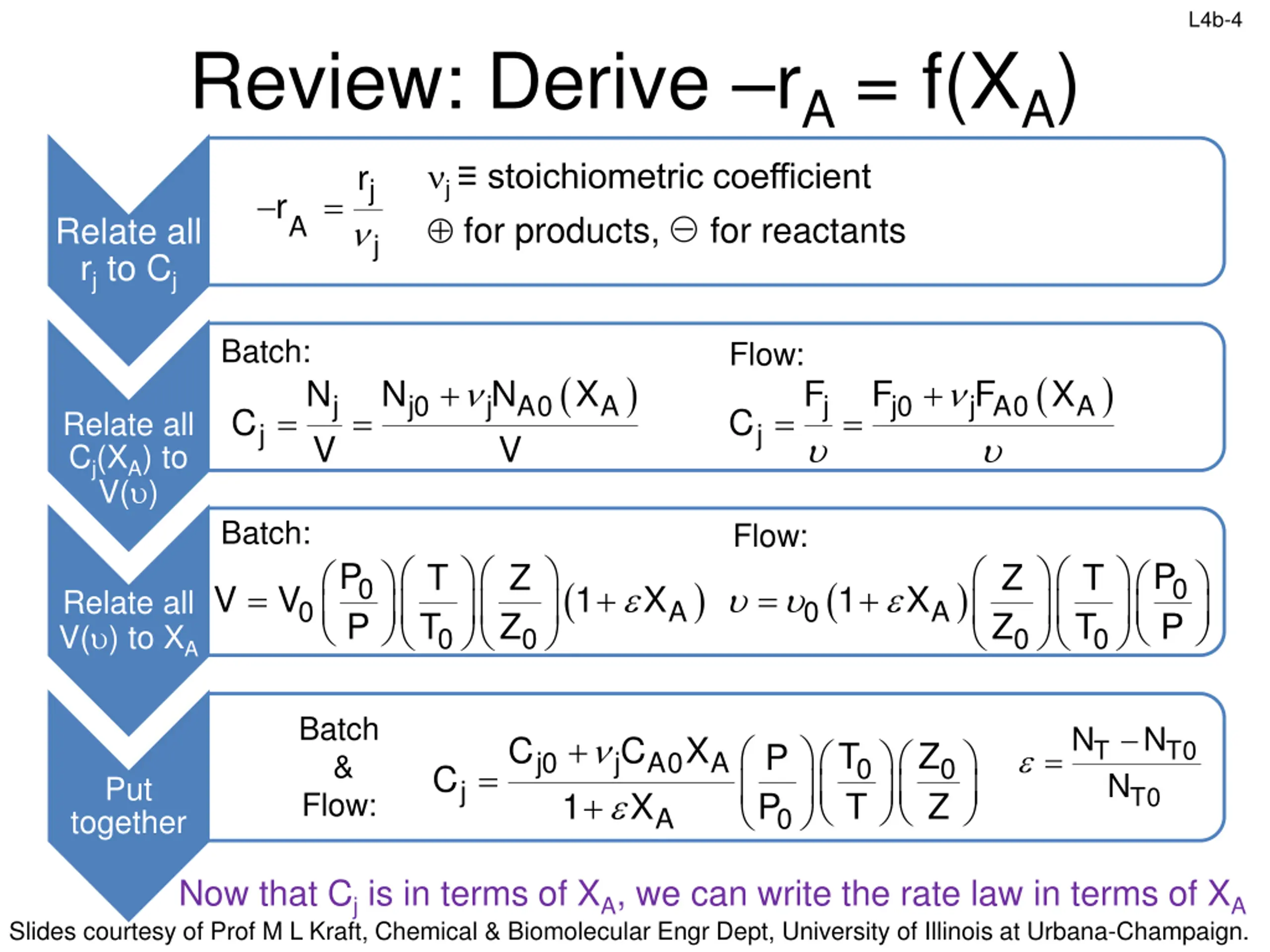 L4b-4

Review: Derive $-r_A = f(X_A)$

Relate all $r_j$ to $C_j$

$-r_A = \frac{r_j}{\nu_j}$

$\nu_j \equiv$ stoichiometric coefficient

$\oplus$ for products, $\ominus$ for reactants

Relate all $C_j(X_A)$ to $V(\upsilon)$

Batch:

$C_j = \frac{N_j}{V} = \frac{N_{j0} + \nu_j N_{A0}(X_A)}{V}$

Flow:

$C_j = \frac{F_j}{\upsilon} = \frac{F_{j0} + \nu_j F_{A0}(X_A)}{\upsilon}$

Relate all $V(\upsilon)$ to $X_A$

Batch:

$V = V_0\left(\frac{P_0}{P}\right)\left(\frac{T}{T_0}\right)\left(\frac{Z}{Z_0}\right)(1+\varepsilon X_A)$

Flow:

$\upsilon = \upsilon_0(1+\varepsilon X_A)\left(\frac{Z}{Z_0}\right)\left(\frac{T}{T_0}\right)\left(\frac{P_0}{P}\right)$

Put together

Batch & Flow:

$C_j = \frac{C_{j0} + \nu_j C_{A0} X_A}{1+\varepsilon X_A}\left(\frac{P}{P_0}\right)\left(\frac{T_0}{T}\right)\left(\frac{Z_0}{Z}\right)$

$\varepsilon = \frac{N_T - N_{T0}}{N_{T0}}$

Now that $C_j$ is in terms of $X_A$, we can write the rate law in terms of $X_A$

Slides courtesy of Prof M L Kraft, Chemical & Biomolecular Engr Dept, University of Illinois at Urbana-Champaign.